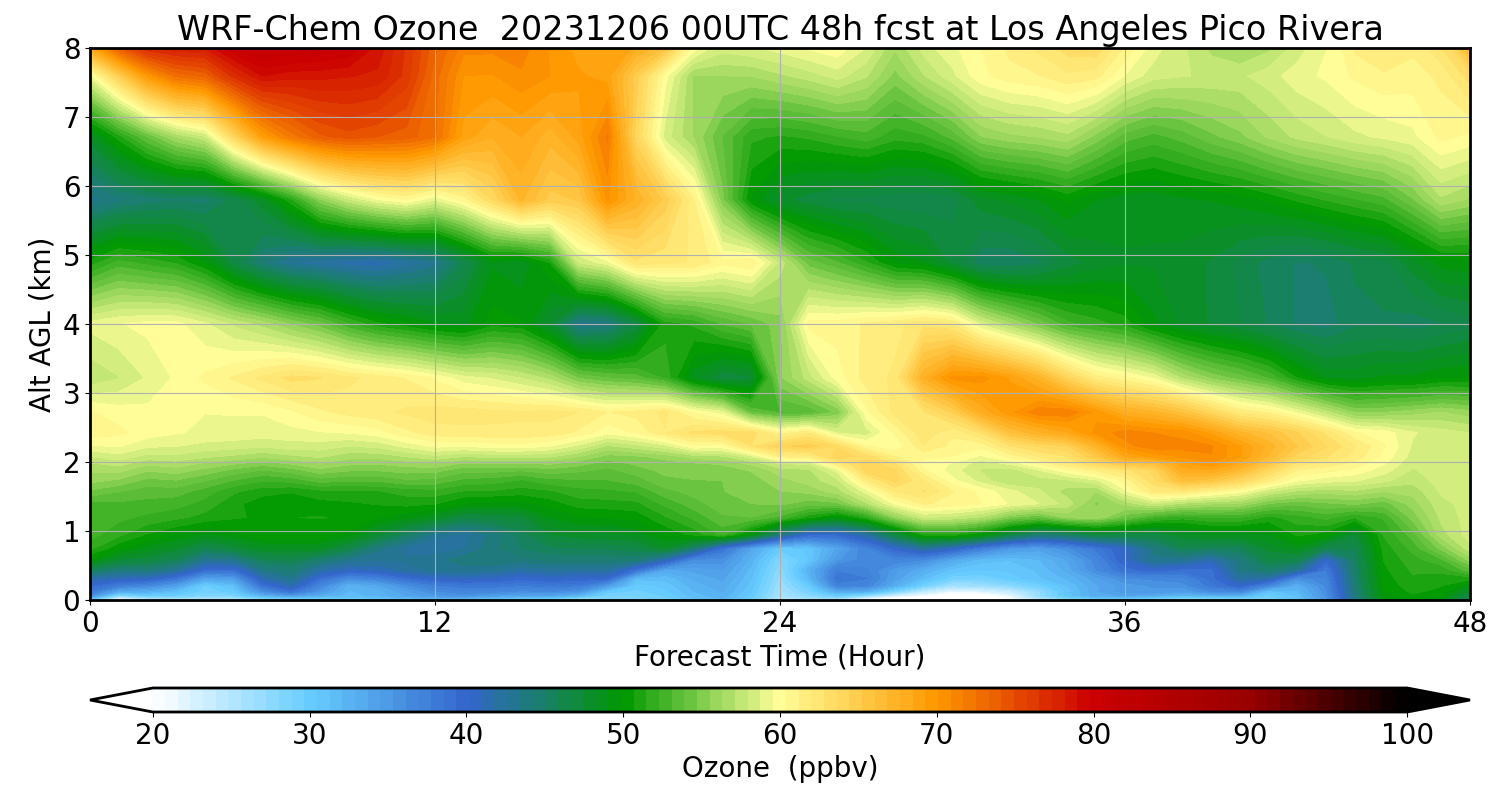 WRF-Chem Ozone 20231206 00UTC 48h fcst at Los Angeles Pico Rivera

Alt AGL (km)

8
7
6
5
4
3
2
1
0

0
12
24
36
48

Forecast Time (Hour)

20
30
40
50
60
70
80
90
100

Ozone (ppbv)